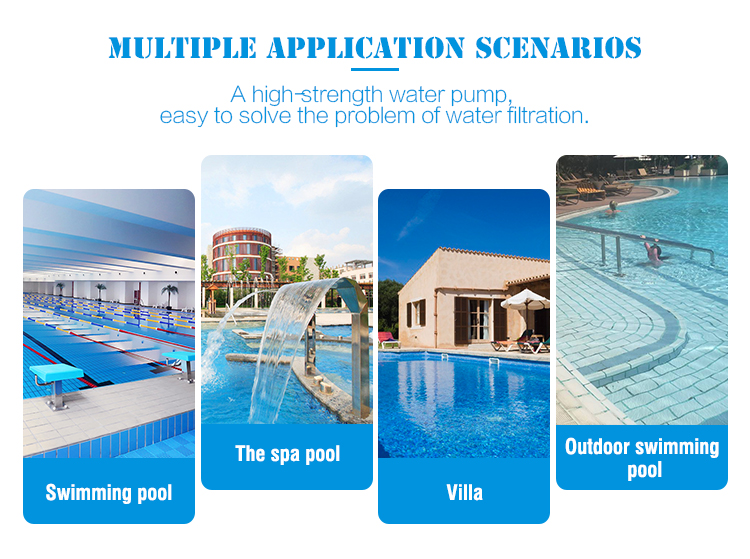 MULTIPLE APPLICATION SCENARIOS

A high-strength water pump, easy to solve the problem of water filtration.

Swimming pool

The spa pool

Villa

Outdoor swimming pool